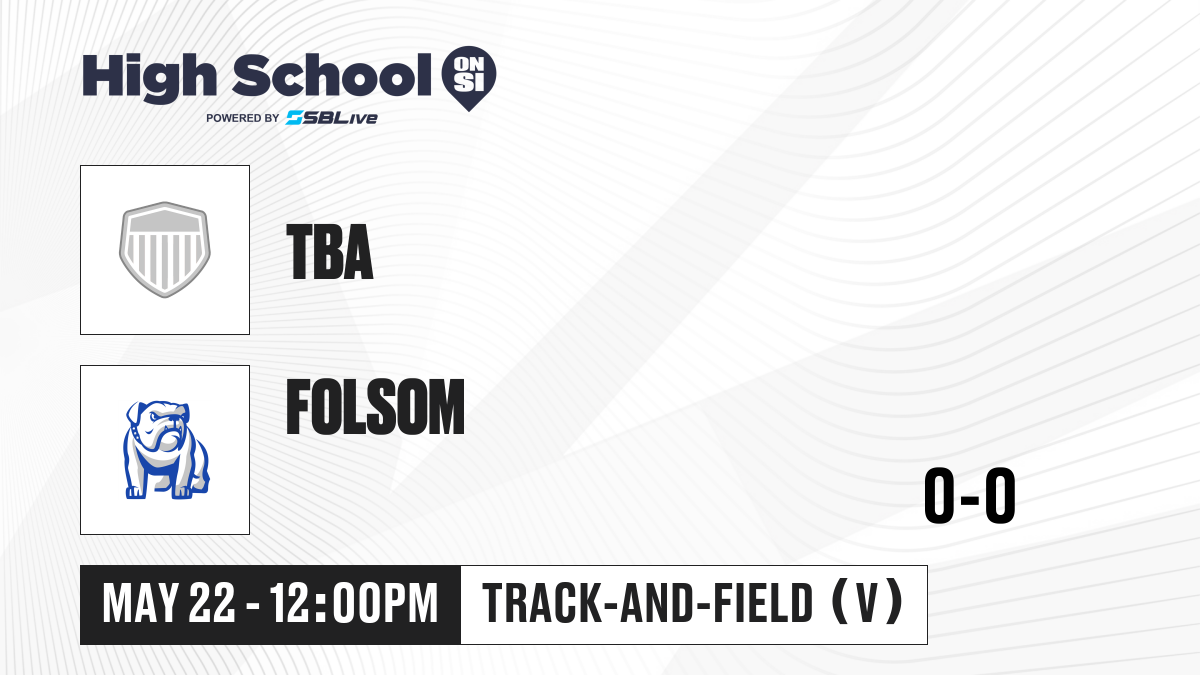 High School ON SI
POWERED BY SBLive

TBA

FOLSOM

0-0

MAY 22 - 12:00PM

TRACK-AND-FIELD (V)